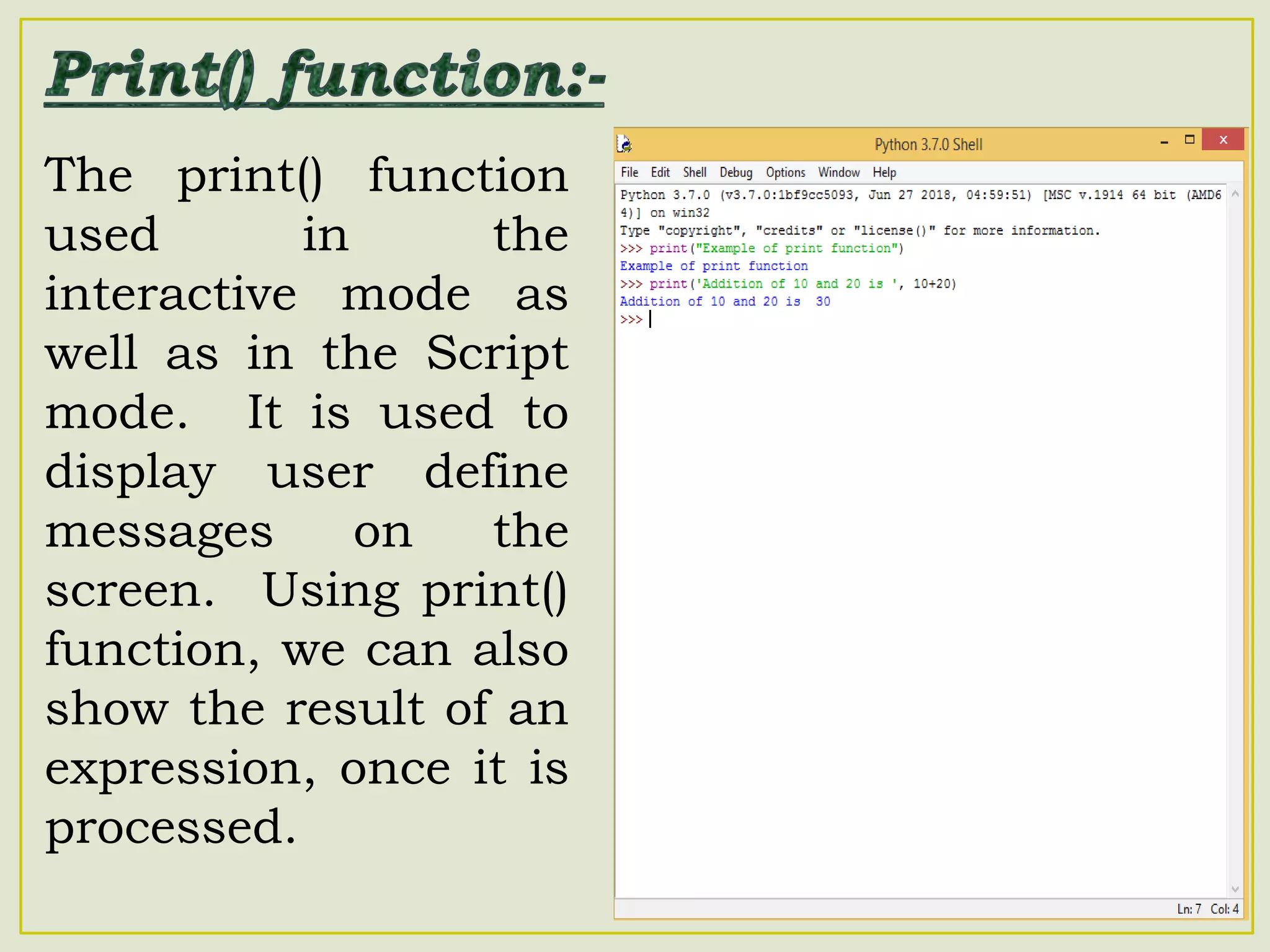 Print() function:-

The print() function used in the interactive mode as well as in the Script mode. It is used to display user define messages on the screen. Using print() function, we can also show the result of an expression, once it is processed.

Python 3.7.0 Shell

File Edit Shell Debug Options Window Help

Python 3.7.0 (v3.7.0:1bf9cc5093, Jun 27 2018, 04:59:51) [MSC v.1914 64 bit (AMD64)] on win32
Type "copyright", "credits" or "license()" for more information.
>>> print("Example of print function")
Example of print function
>>> print('Addition of 10 and 20 is ', 10+20)
Addition of 10 and 20 is  30
>>>

Ln: 7 Col: 4